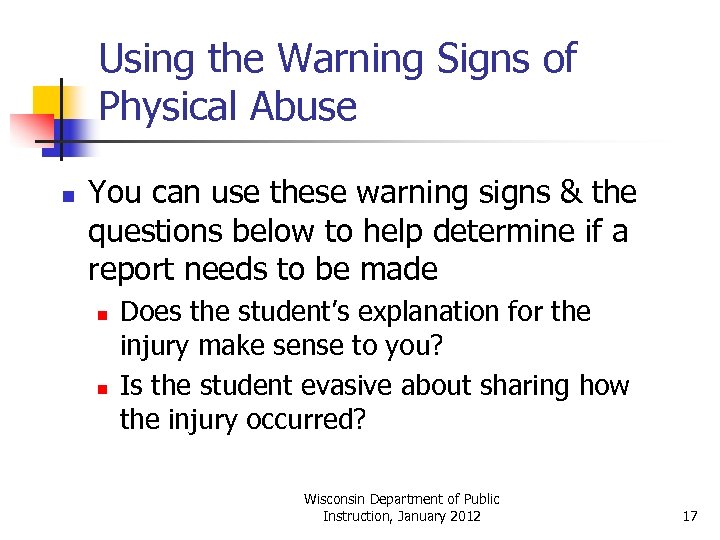 Using the Warning Signs of Physical Abuse

You can use these warning signs & the questions below to help determine if a report needs to be made

Does the student's explanation for the injury make sense to you?

Is the student evasive about sharing how the injury occurred?

Wisconsin Department of Public Instruction, January 2012

17